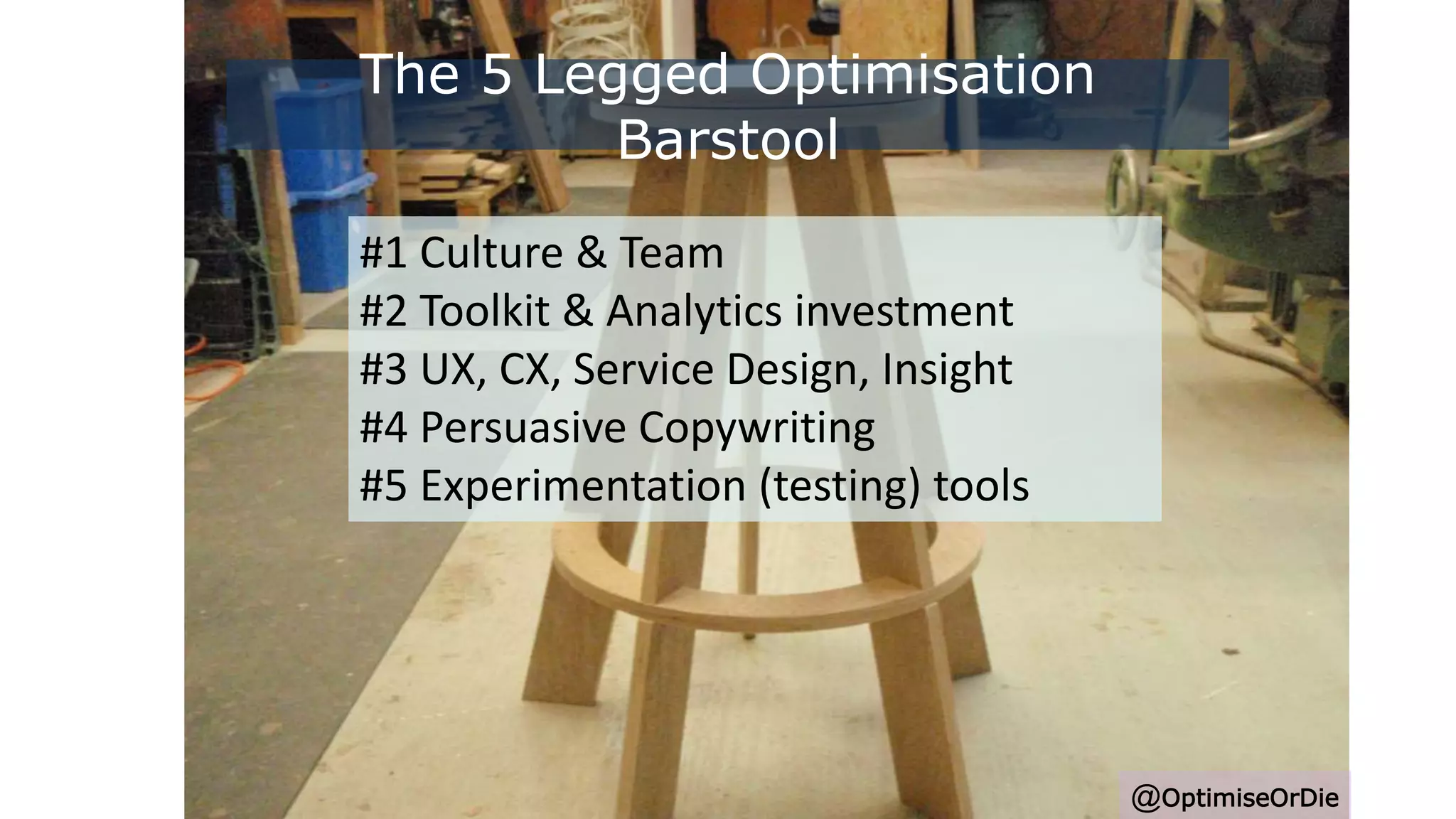 The 5 Legged Optimisation Barstool

#1 Culture & Team
#2 Toolkit & Analytics investment
#3 UX, CX, Service Design, Insight
#4 Persuasive Copywriting
#5 Experimentation (testing) tools

@OptimiseOrDie